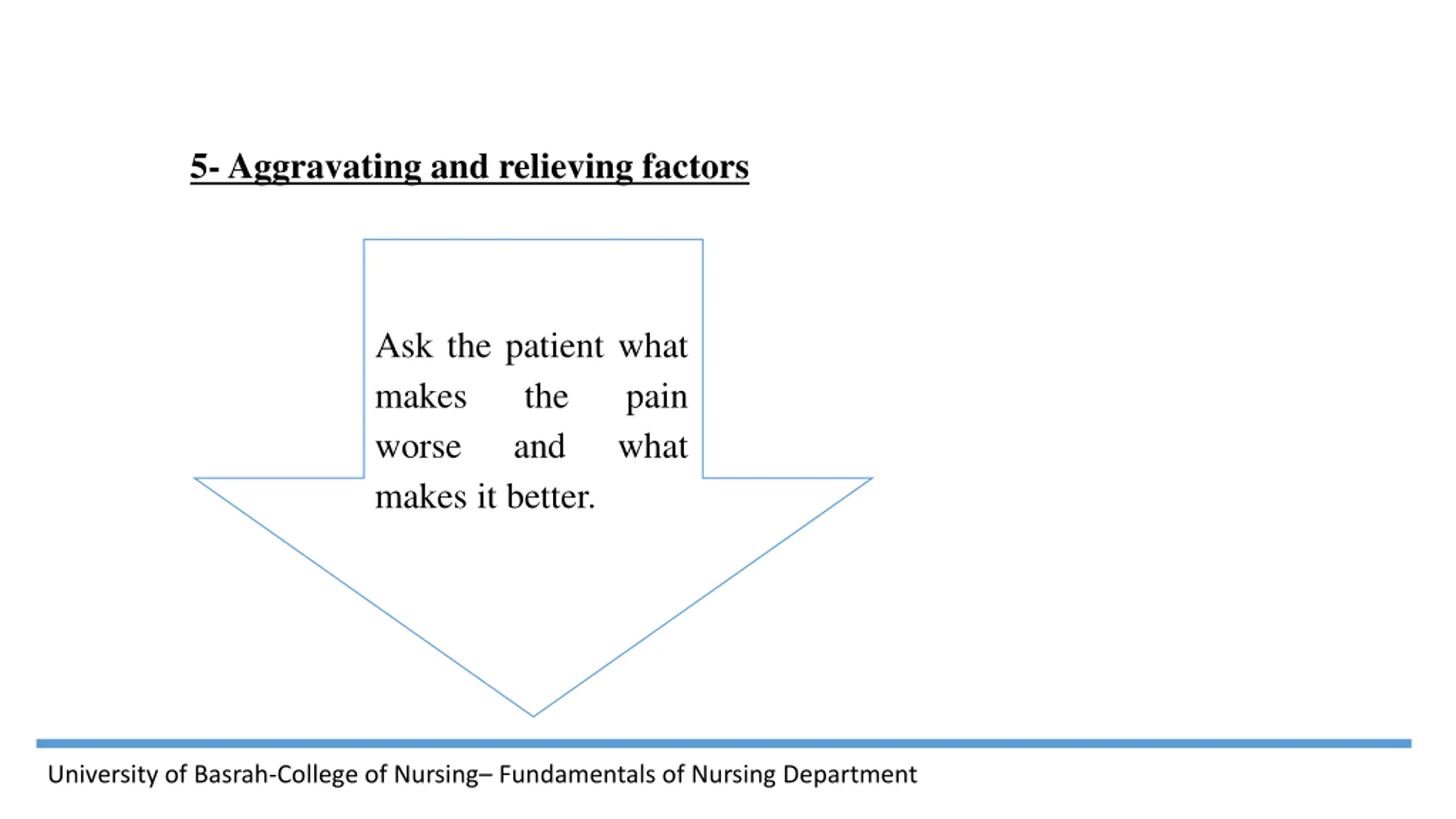 5- Aggravating and relieving factors

Ask the patient what makes the pain worse and what makes it better.

University of Basrah-College of Nursing– Fundamentals of Nursing Department